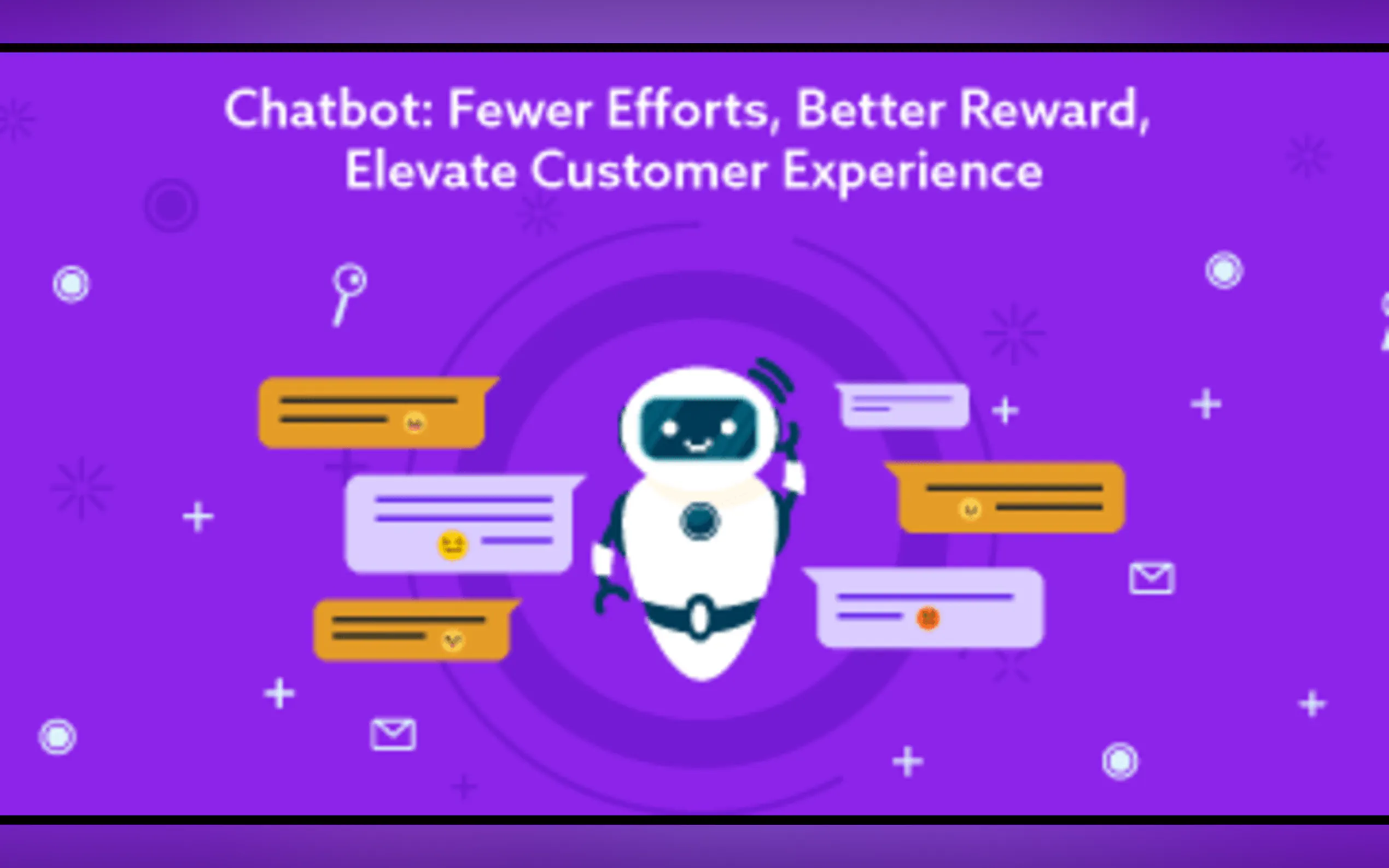 Chatbot: Fewer Efforts, Better Reward, Elevate Customer Experience